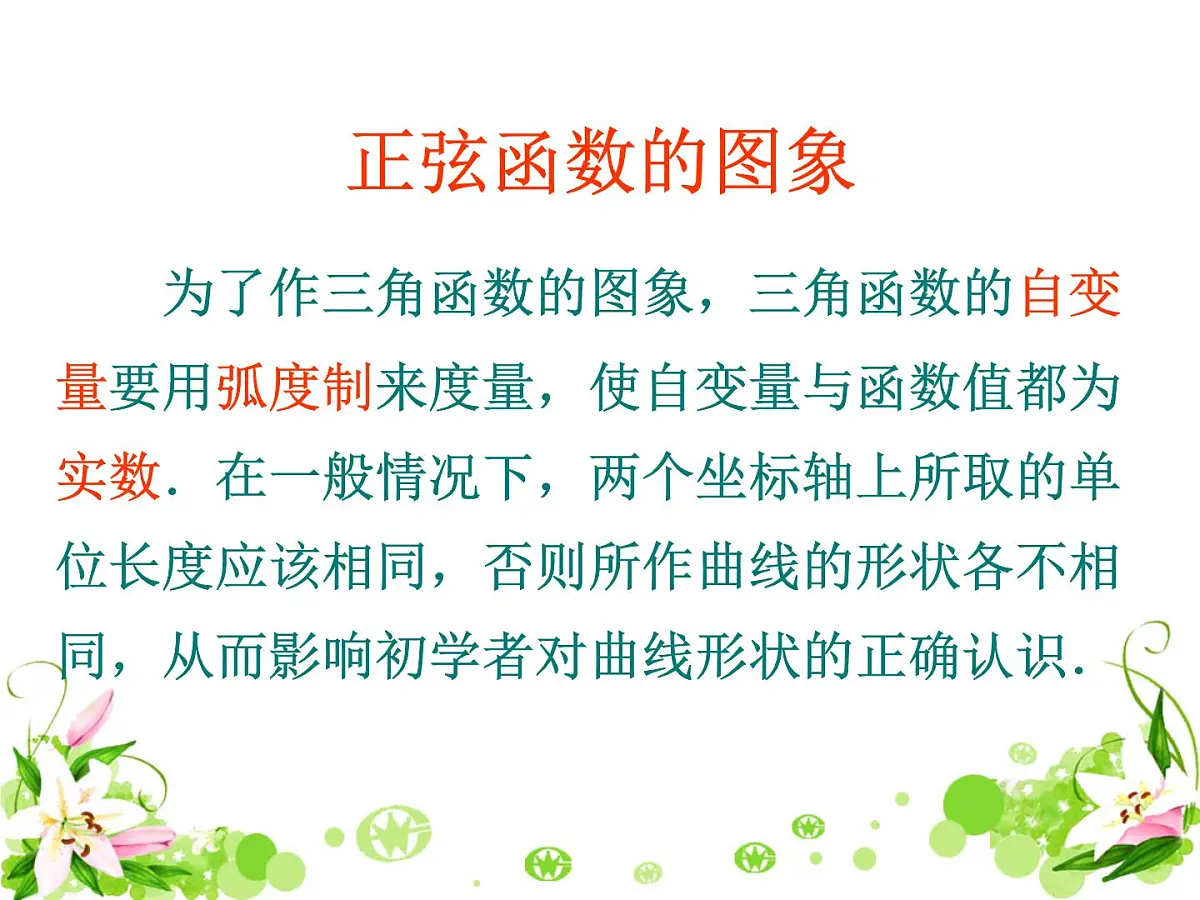 正弦函数的图象

为了作三角函数的图象，三角函数的自变量要用弧度制来度量，使自变量与函数值都为实数．在一般情况下，两个坐标轴上所取的单位长度应该相同，否则所作曲线的形状各不相同，从而影响初学者对曲线形状的正确认识．